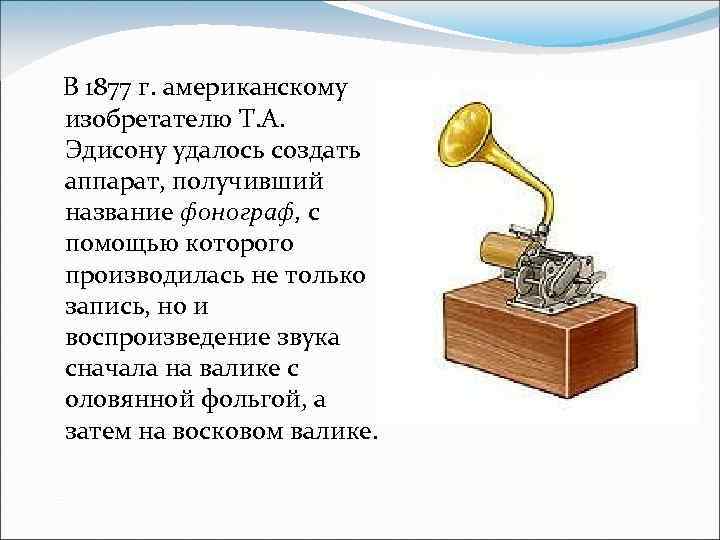 В 1877 г. американскому изобретателю Т.А. Эдисону удалось создать аппарат, получивший название фонограф, с помощью которого производилась не только запись, но и воспроизведение звука сначала на валике с оловянной фольгой, а затем на восковом валике.